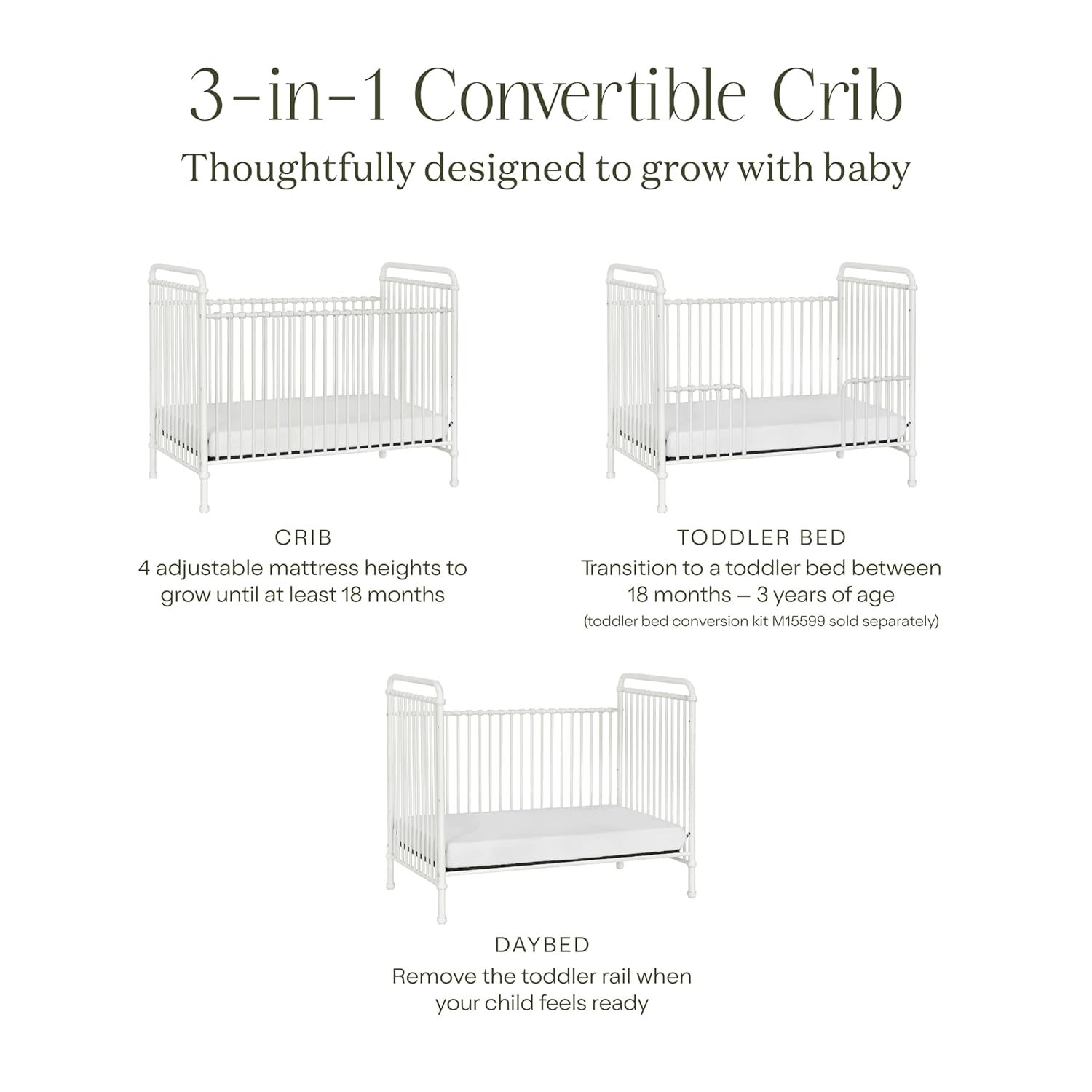 3-in-1 Convertible Crib
Thoughtfully designed to grow with baby

CRIB
4 adjustable mattress heights to grow until at least 18 months

TODDLER BED
Transition to a toddler bed between 18 months – 3 years of age
(toddler bed conversion kit M15599 sold separately)

DAYBED
Remove the toddler rail when your child feels ready